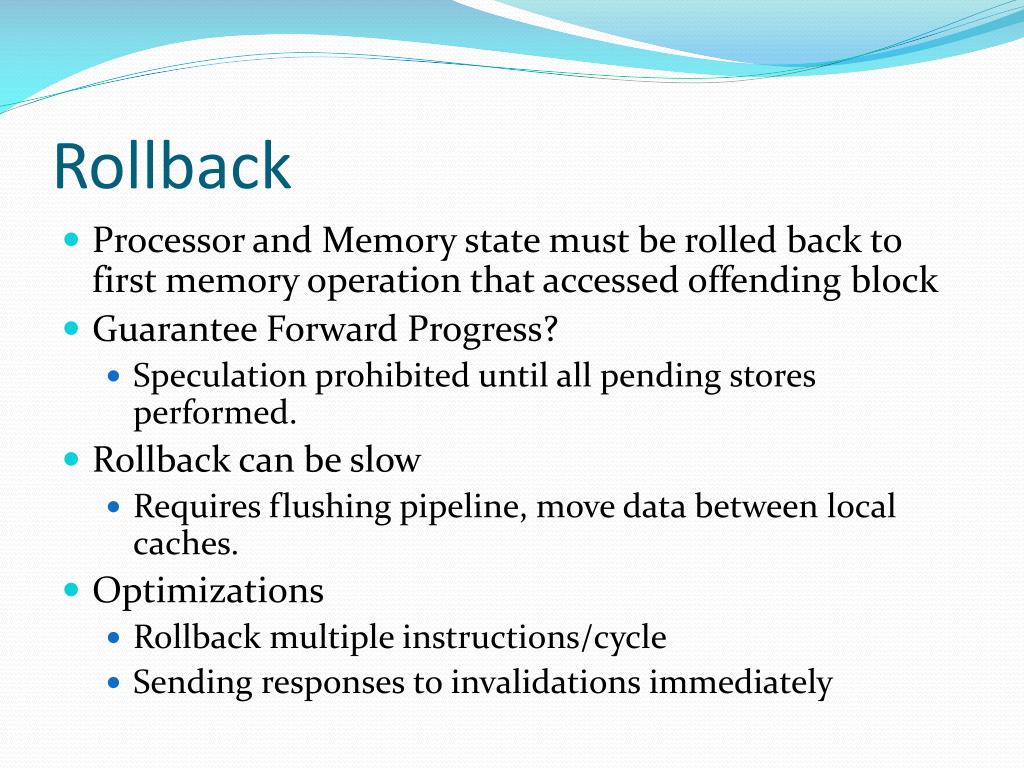 Rollback

- Processor and Memory state must be rolled back to first memory operation that accessed offending block
- Guarantee Forward Progress?
  - Speculation prohibited until all pending stores performed.
- Rollback can be slow
  - Requires flushing pipeline, move data between local caches.
- Optimizations
  - Rollback multiple instructions/cycle
  - Sending responses to invalidations immediately